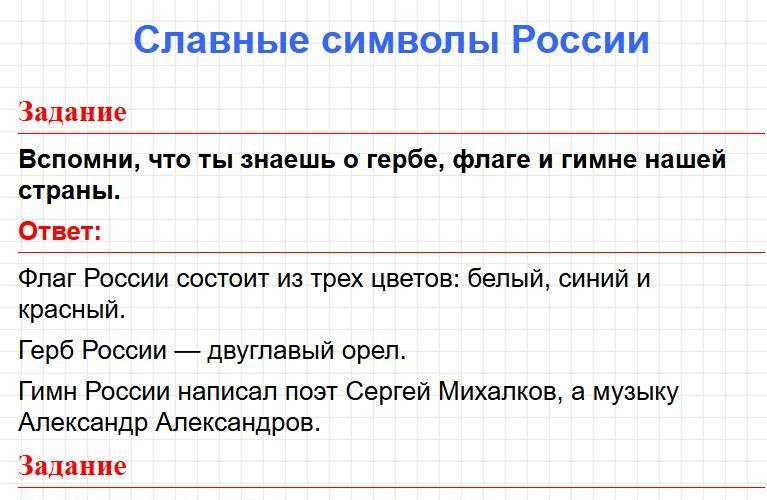 Славные символы России

Задание

Вспомни, что ты знаешь о гербе, флаге и гимне нашей страны.

Ответ:

Флаг России состоит из трех цветов: белый, синий и красный.

Герб России — двуглавый орел.

Гимн России написал поэт Сергей Михалков, а музыку Александр Александров.

Задание